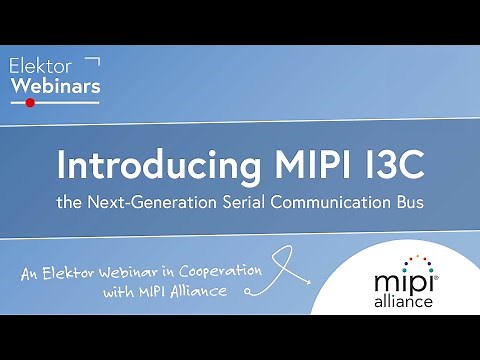 Elektor Webinars

Introducing MIPI I3C

the Next-Generation Serial Communication Bus

An Elektor Webinar in Cooperation with MIPI Alliance

mipi® alliance